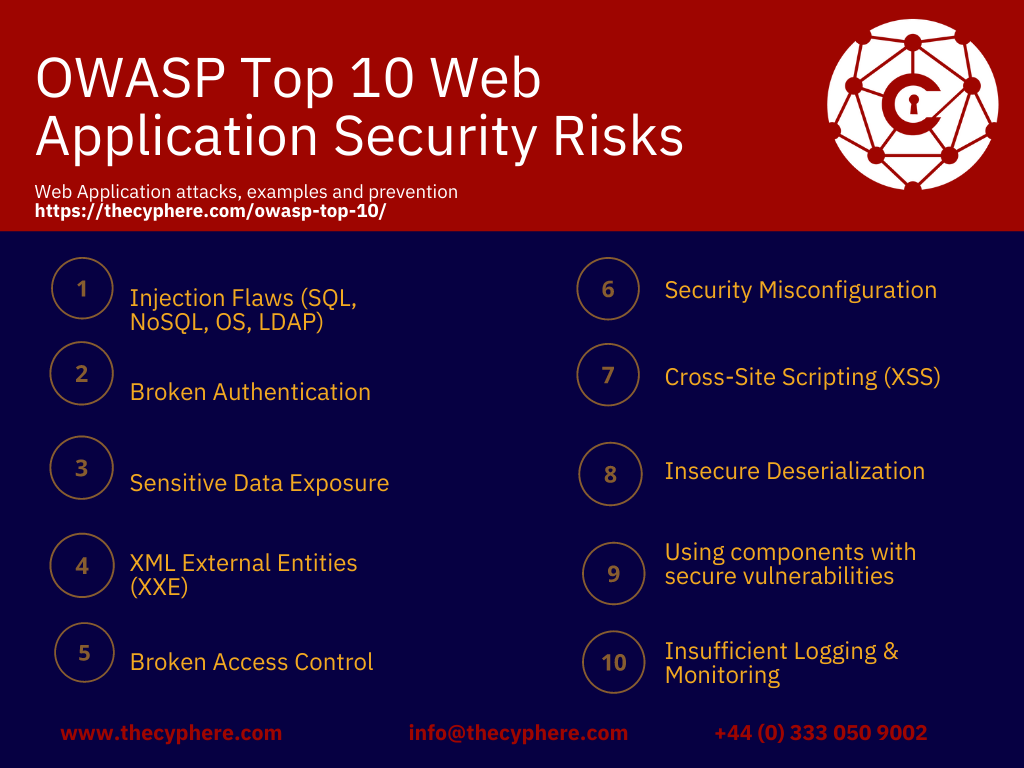 OWASP Top 10 Web Application Security Risks

Web Application attacks, examples and prevention
https://thecyphere.com/owasp-top-10/

1 Injection Flaws (SQL, NoSQL, OS, LDAP)

2 Broken Authentication

3 Sensitive Data Exposure

4 XML External Entities (XXE)

5 Broken Access Control

6 Security Misconfiguration

7 Cross-Site Scripting (XSS)

8 Insecure Deserialization

9 Using components with secure vulnerabilities

10 Insufficient Logging & Monitoring

www.thecyphere.com info@thecyphere.com +44 (0) 333 050 9002